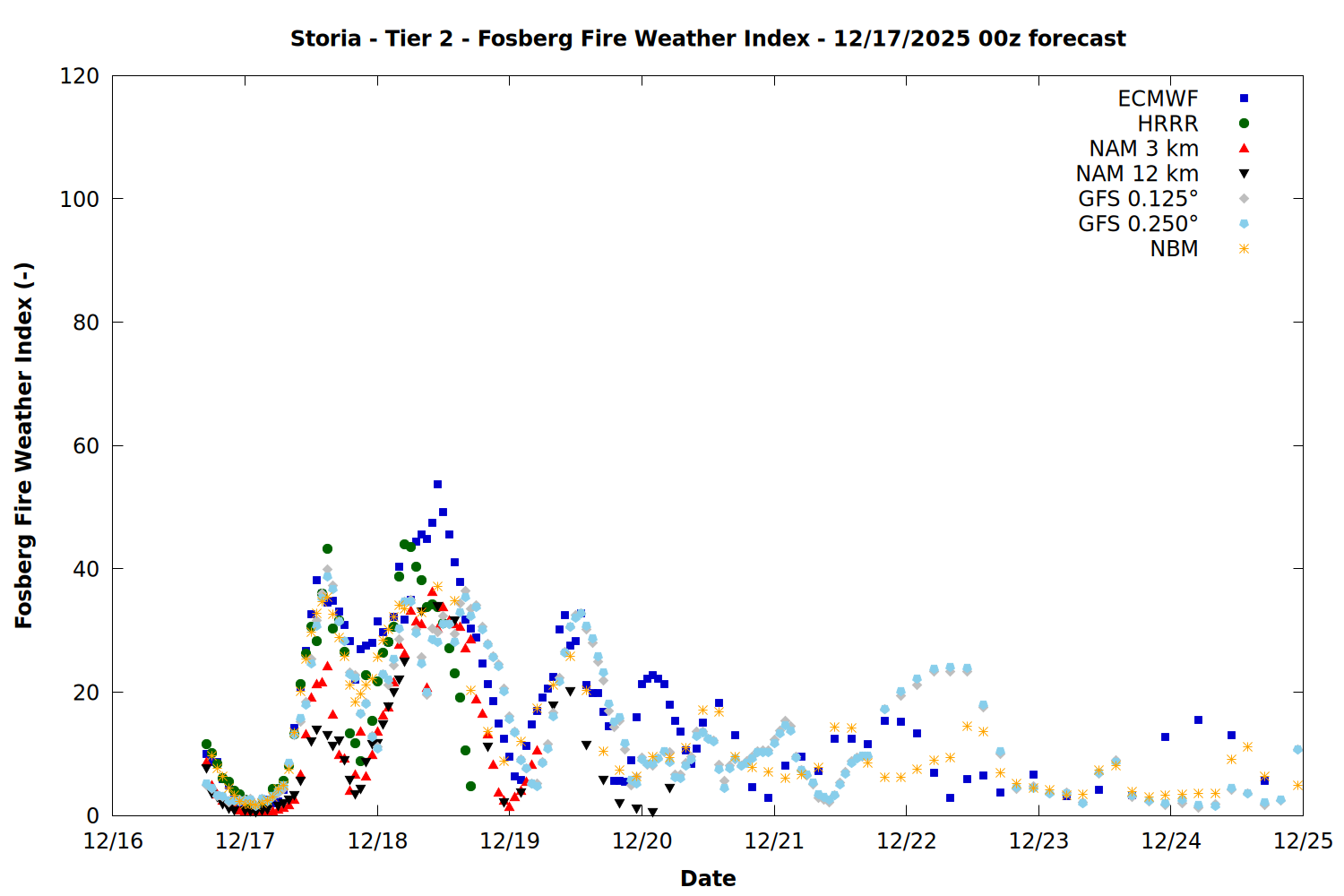 Storia - Tier 2 - Fosberg Fire Weather Index - 12/17/2025 00z forecast

ECMWF
HRRR
NAM 3 km
NAM 12 km
GFS 0.125°
GFS 0.250°
NBM

Fosberg Fire Weather Index (-)

120
100
80
60
40
20
0

12/16
12/17
12/18
12/19
12/20
12/21
12/22
12/23
12/24
12/25

Date